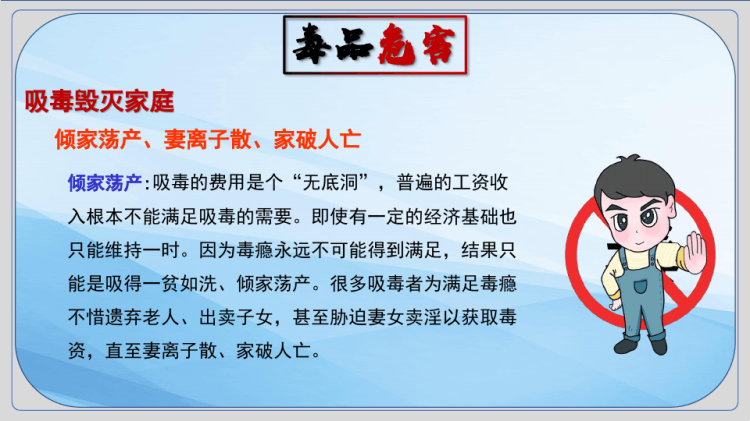 毒品危害

吸毒毁灭家庭

倾家荡产、妻离子散、家破人亡

倾家荡产:吸毒的费用是个“无底洞”，普遍的工资收入根本不能满足吸毒的需要。即使有一定的经济基础也只能维持一时。因为毒瘾永远不可能得到满足，结果只能是吸得一贫如洗、倾家荡产。很多吸毒者为满足毒瘾不惜遗弃老人、出卖子女，甚至胁迫妻女卖淫以获取毒资，直至妻离子散、家破人亡。